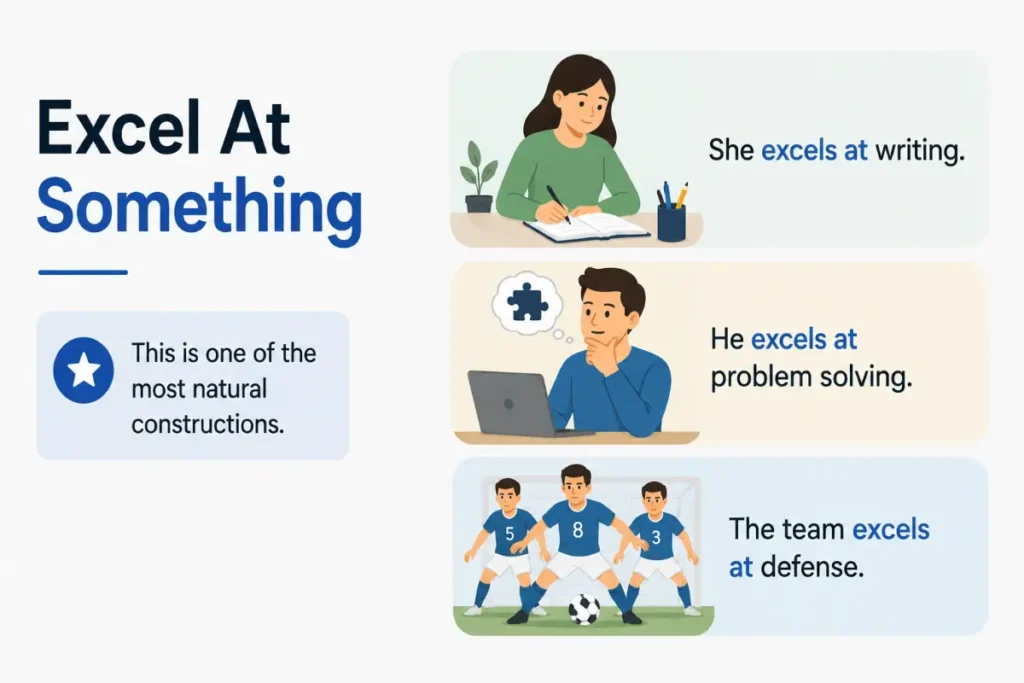 Excel At
Something

This is one of the most natural constructions.

She excels at writing.

He excels at problem solving.

5 8 3

The team excels at defense.